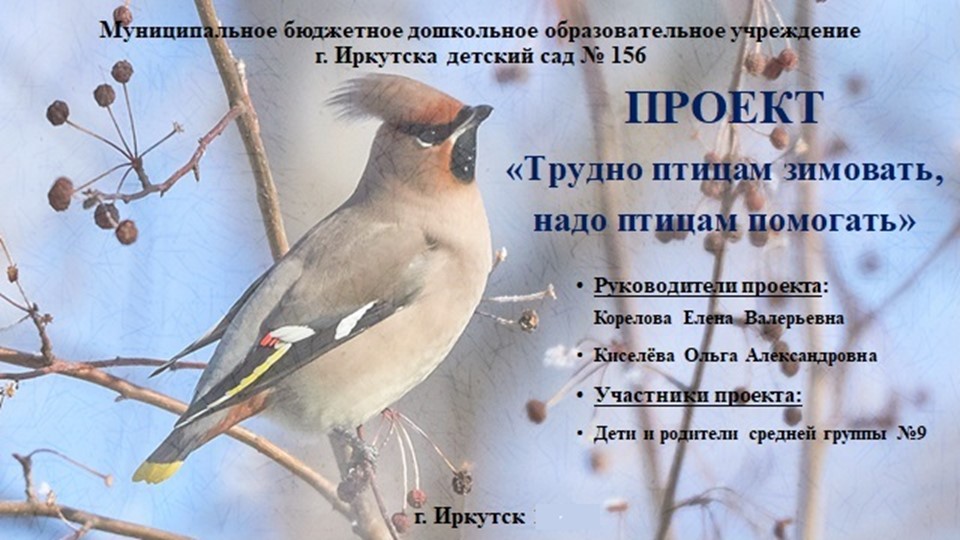 Муниципальное бюджетное дошкольное образовательное учреждение г. Иркутска детский сад № 156

ПРОЕКТ

«Трудно птицам зимовать, надо птицам помогать»

• Руководители проекта:
Корелова Елена Валерьевна

• Киселёва Ольга Александровна

• Участники проекта:

• Дети и родители средней группы №9

г. Иркутск